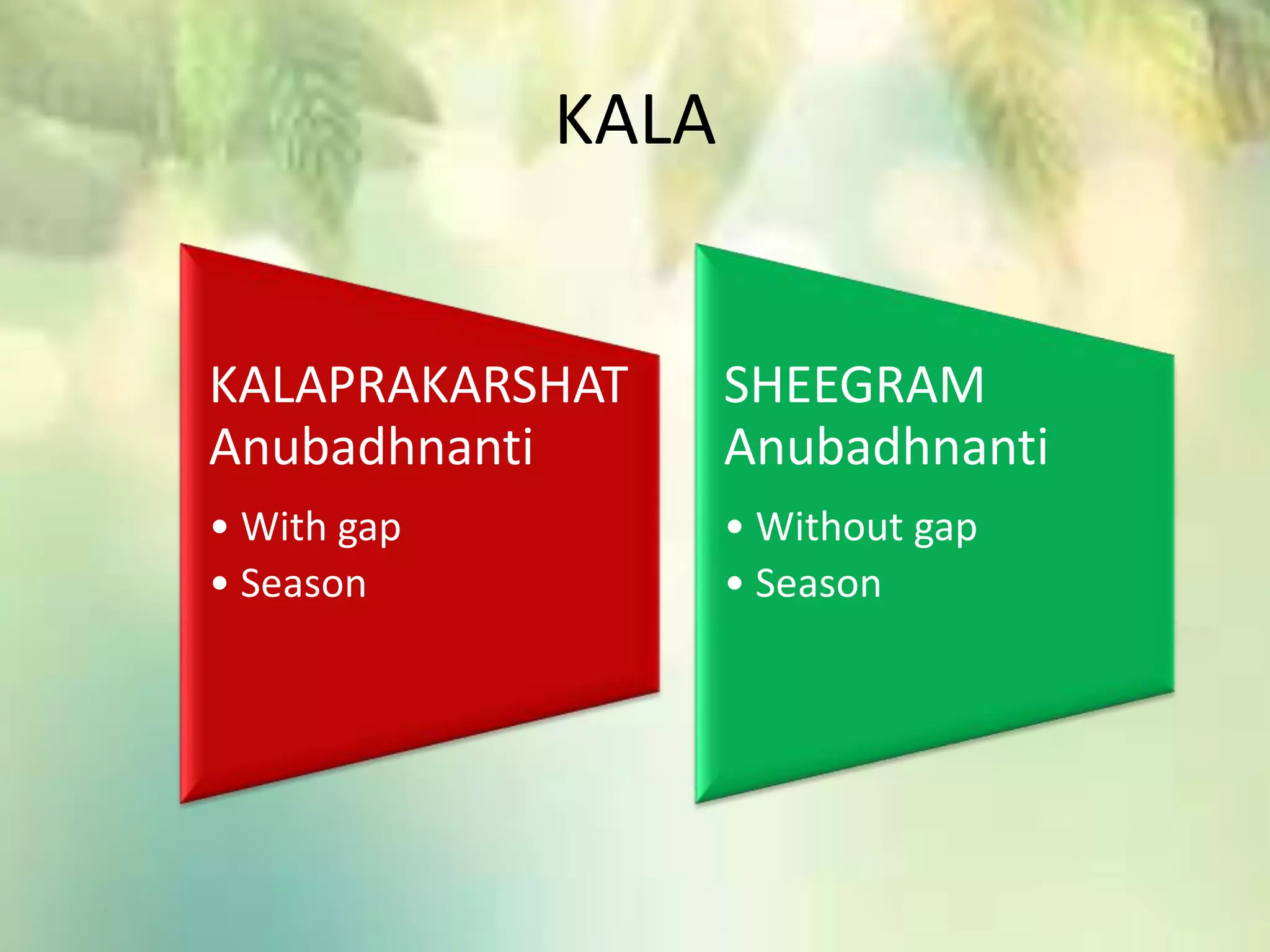 KALA

KALAPRAKARSHAT Anubadhnanti

• With gap
• Season

SHEEGRAM Anubadhnanti

• Without gap
• Season